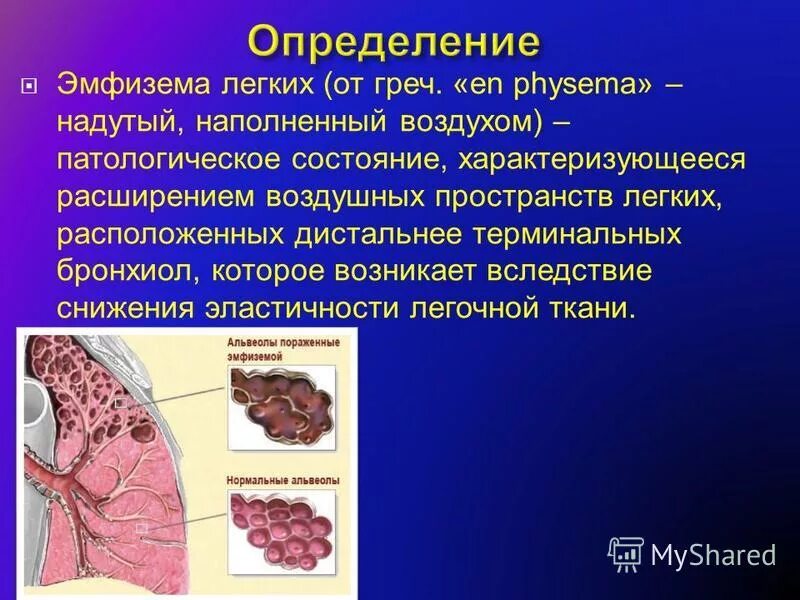 Определение

Эмфизема легких (от греч. «en physema» – надутый, наполненный воздухом) – патологическое состояние, характеризующееся расширением воздушных пространств легких, расположенных дистальнее терминальных бронхиол, которое возникает вследствие снижения эластичности легочной ткани.

Альвеолы пораженные эмфиземой

Нормальные альвеолы

MyShared